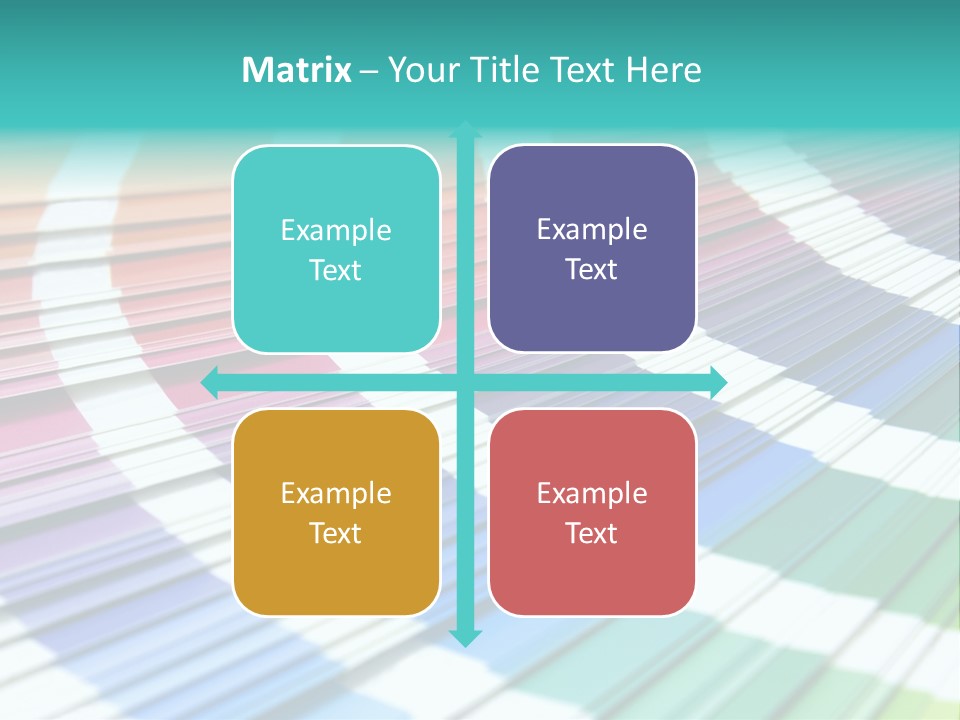 Matrix – Your Title Text Here

Example Text

Example Text

Example Text

Example Text